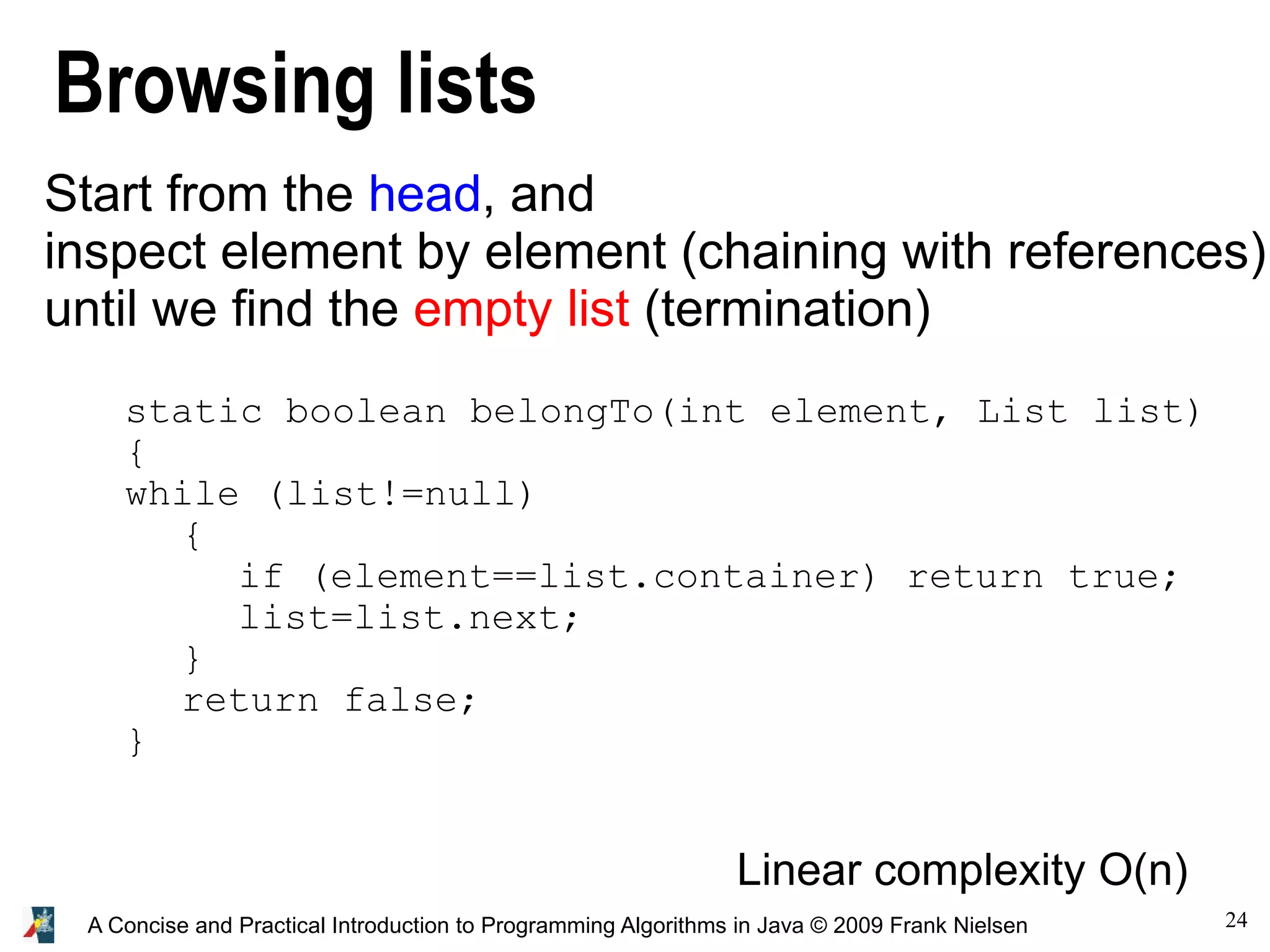 Browsing lists

Start from the head, and
inspect element by element (chaining with references)
until we find the empty list (termination)

static boolean belongTo(int element, List list)
{
while (list!=null)
  {
    if (element==list.container) return true;
    list=list.next;
  }
  return false;
}

Linear complexity O(n)

A Concise and Practical Introduction to Programming Algorithms in Java © 2009 Frank Nielsen

24